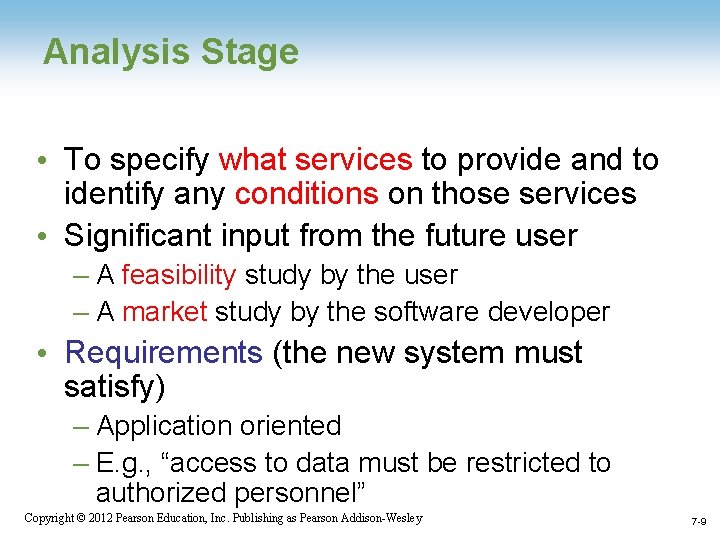 Analysis Stage

• To specify what services to provide and to identify any conditions on those services
• Significant input from the future user
– A feasibility study by the user
– A market study by the software developer
• Requirements (the new system must satisfy)
– Application oriented
– E.g., “access to data must be restricted to authorized personnel”

Copyright © 2012 Pearson Education, Inc. Publishing as Pearson Addison-Wesley

7-9